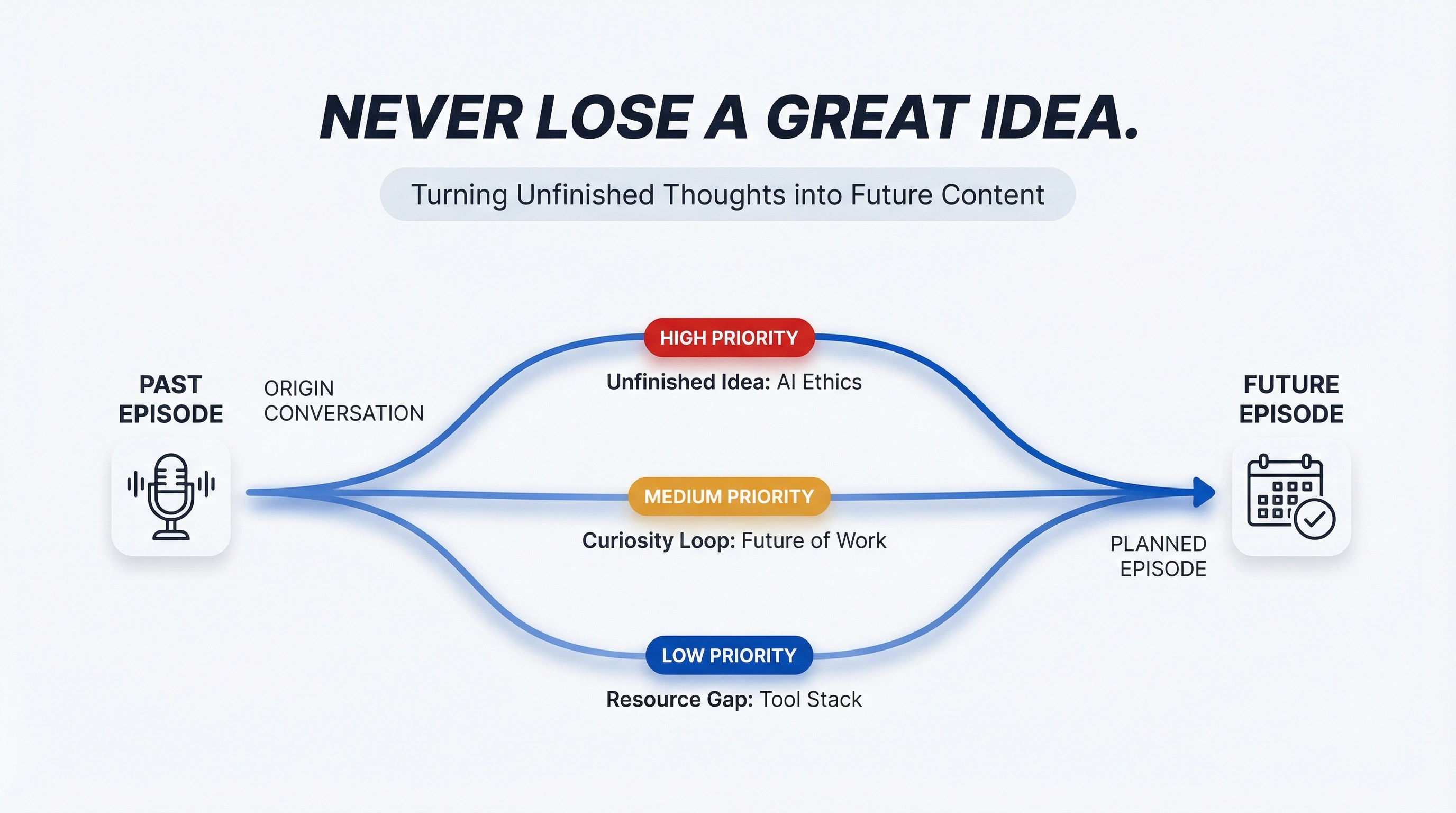 NEVER LOSE A GREAT IDEA.

Turning Unfinished Thoughts into Future Content

PAST EPISODE

ORIGIN CONVERSATION

HIGH PRIORITY

Unfinished Idea: AI Ethics

MEDIUM PRIORITY

Curiosity Loop: Future of Work

LOW PRIORITY

Resource Gap: Tool Stack

FUTURE EPISODE

PLANNED EPISODE